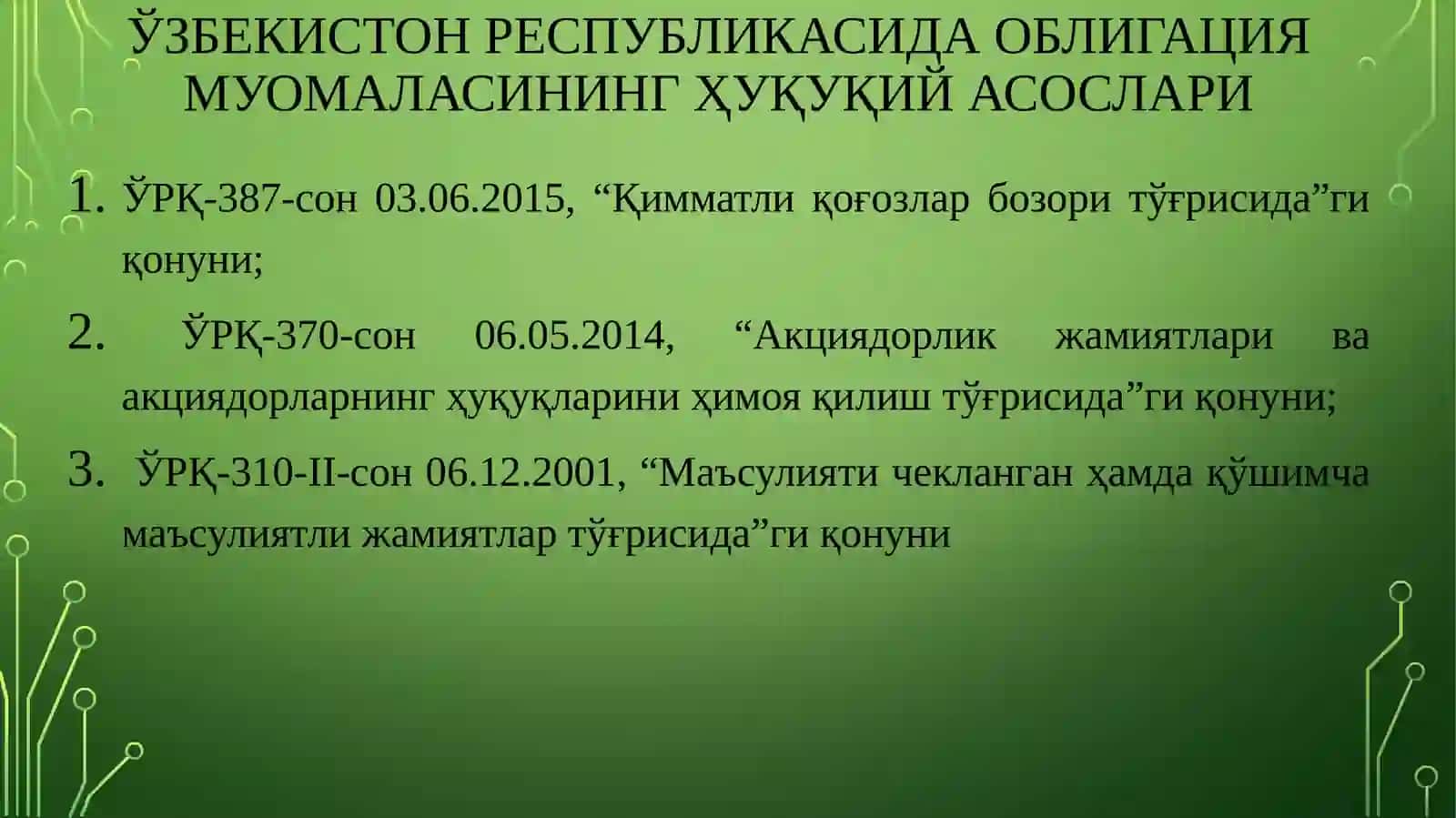 ЎЗБЕКИСТОН РЕСПУБЛИКАСИДА ОБЛИГАЦИЯ МУОМАЛАСИНИНГ ҲУҚУҚИЙ АСОСЛАРИ

1. ЎРҚ-387-сон 03.06.2015, “Қимматли қоғозлар бозори тўғрисида”ги қонуни;

2. ЎРҚ-370-сон 06.05.2014, “Акциядорлик жамиятлари ва акциядорларнинг ҳуқуқларини ҳимоя қилиш тўғрисида”ги қонуни;

3. ЎРҚ-310-II-сон 06.12.2001, “Маъсулияти чекланган ҳамда қўшимча маъсулиятли жамиятлар тўғрисида”ги қонуни